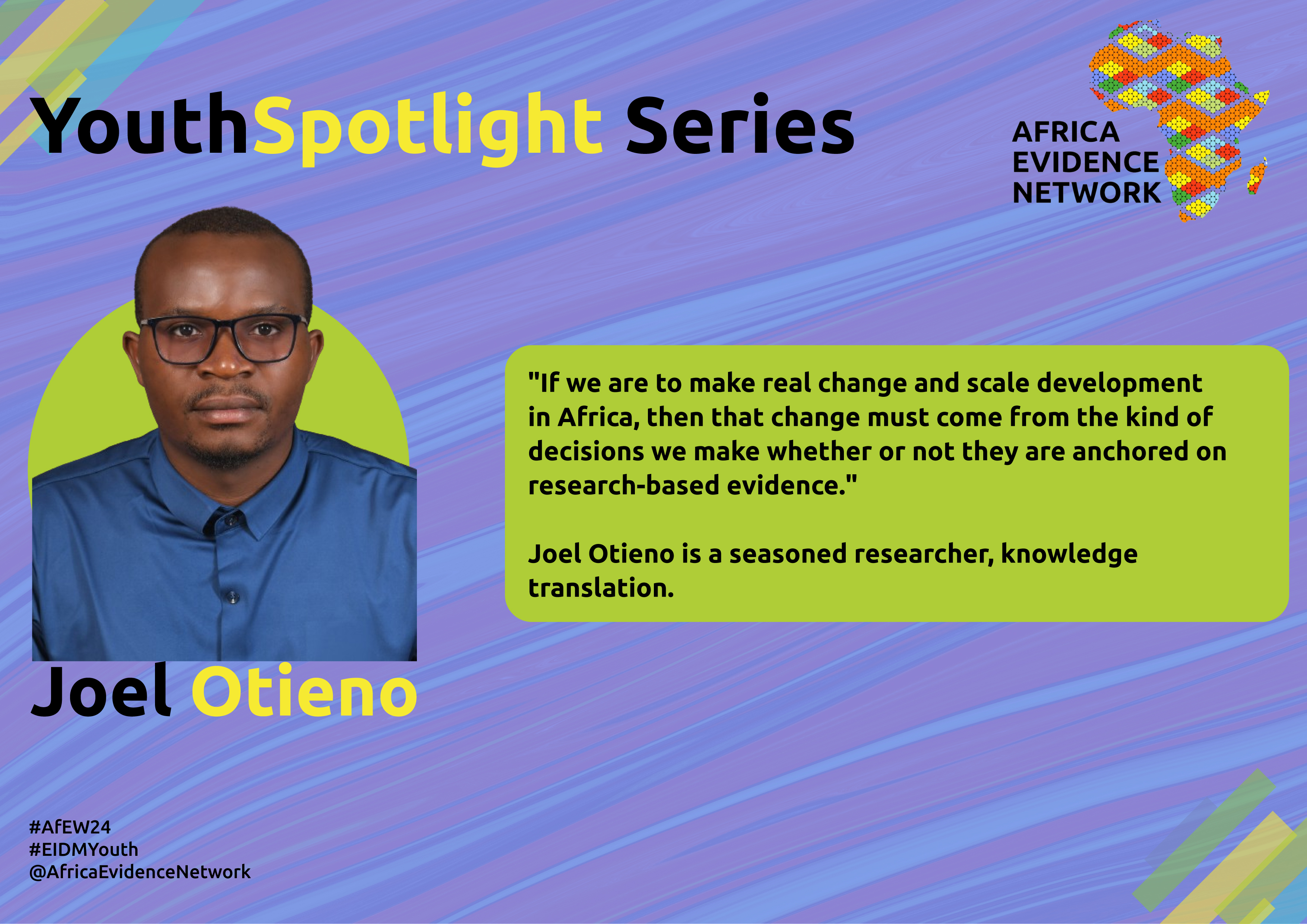 YouthSpotlight Series

AFRICA EVIDENCE NETWORK

"If we are to make real change and scale development in Africa, then that change must come from the kind of decisions we make whether or not they are anchored on research-based evidence."

Joel Otieno is a seasoned researcher, knowledge translation.

Joel Otieno

#AfEW24
#EIDMYouth
@AfricaEvidenceNetwork